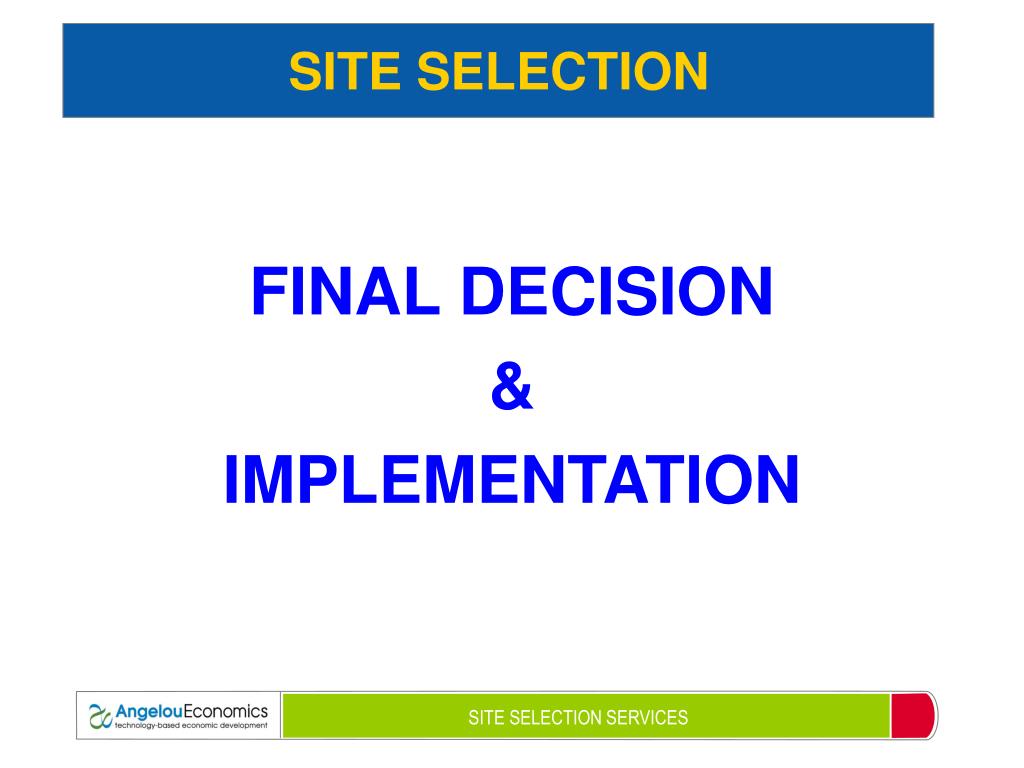 SITE SELECTION

FINAL DECISION
&
IMPLEMENTATION

AngelouEconomics
technology-based economic development

SITE SELECTION SERVICES